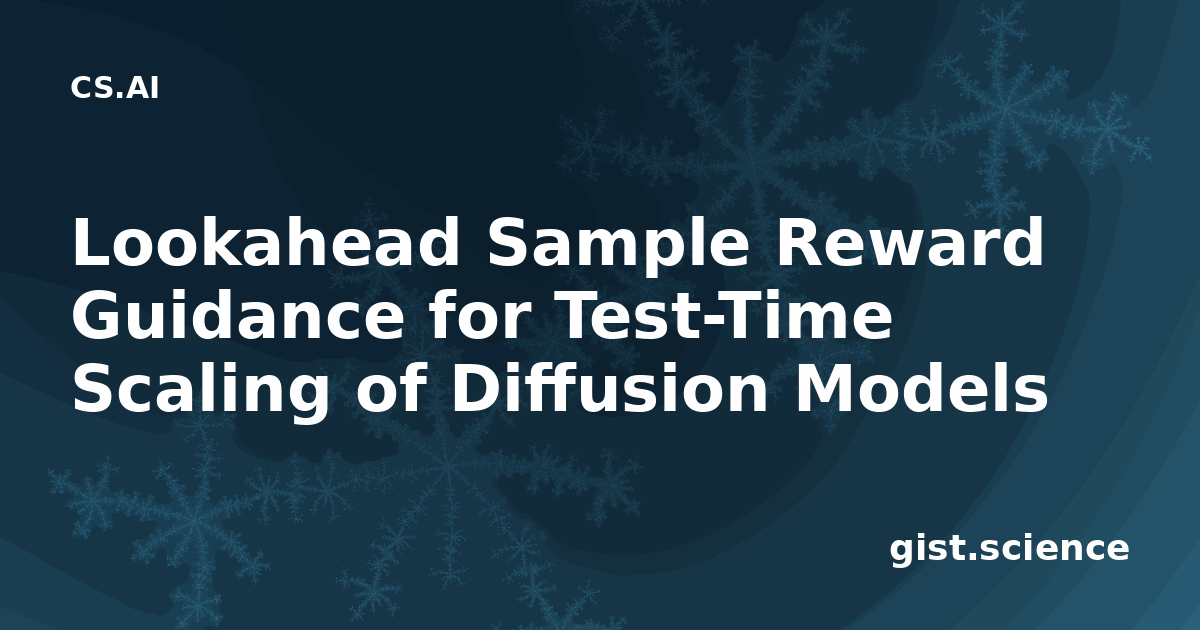 CS.AI

Lookahead Sample Reward Guidance for Test-Time Scaling of Diffusion Models

gist.science